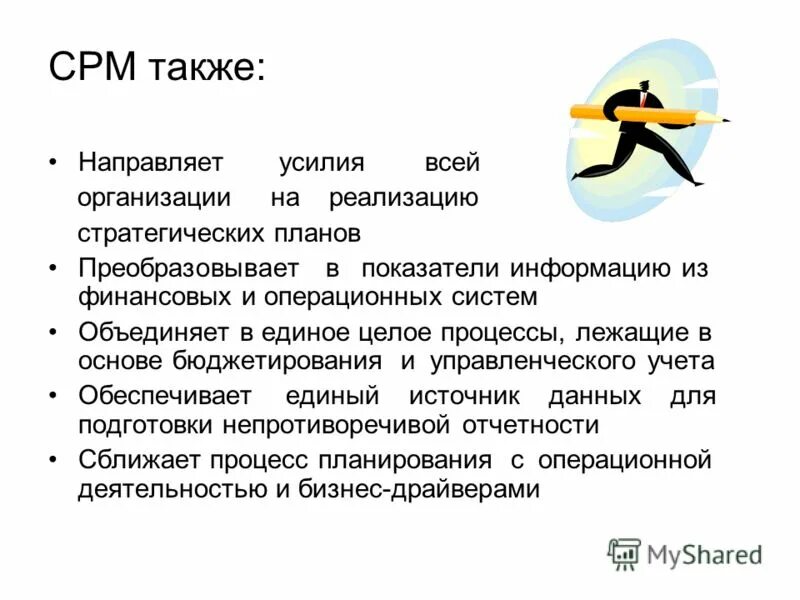 CPM также:

• Направляет усилия всей организации на реализацию стратегических планов
• Преобразовывает в показатели информацию из финансовых и операционных систем
• Объединяет в единое целое процессы, лежащие в основе бюджетирования и управленческого учета
• Обеспечивает единый источник данных для подготовки непротиворечивой отчетности
• Сближает процесс планирования с операционной деятельностью и бизнес-драйверами

MyShared